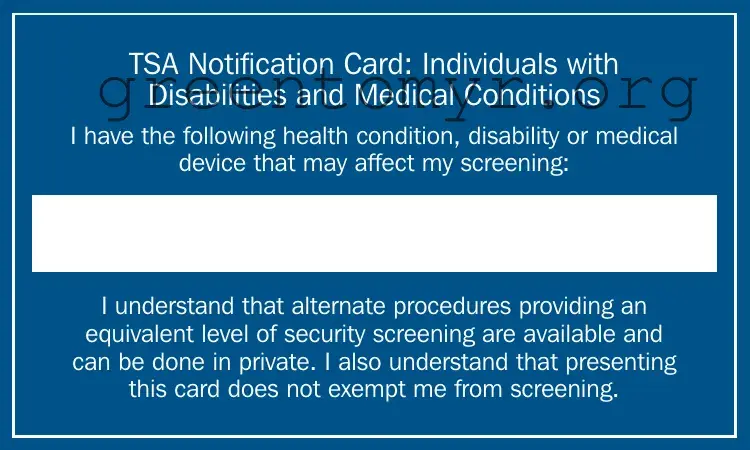 TSA Notification Card: Individuals with Disabilities and Medical Conditions

greentomyn.org

I have the following health condition, disability or medical device that may affect my screening:

I understand that alternate procedures providing an equivalent level of security screening are available and can be done in private. I also understand that presenting this card does not exempt me from screening.